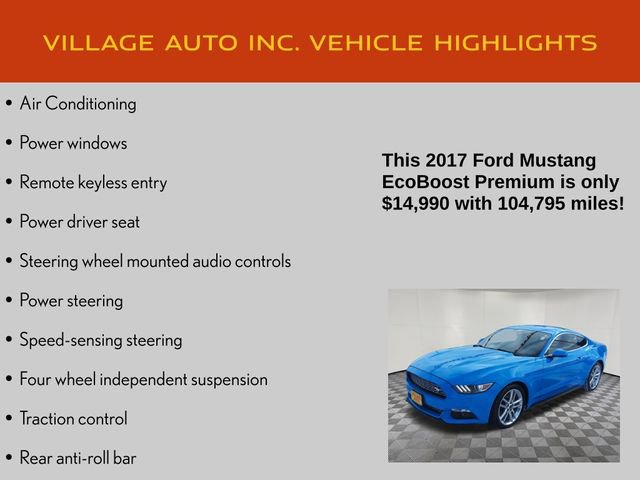 VILLAGE AUTO INC. VEHICLE HIGHLIGHTS

• Air Conditioning
• Power windows
• Remote keyless entry
• Power driver seat
• Steering wheel mounted audio controls
• Power steering
• Speed-sensing steering
• Four wheel independent suspension
• Traction control
• Rear anti-roll bar

This 2017 Ford Mustang EcoBoost Premium is only $14,990 with 104,795 miles!